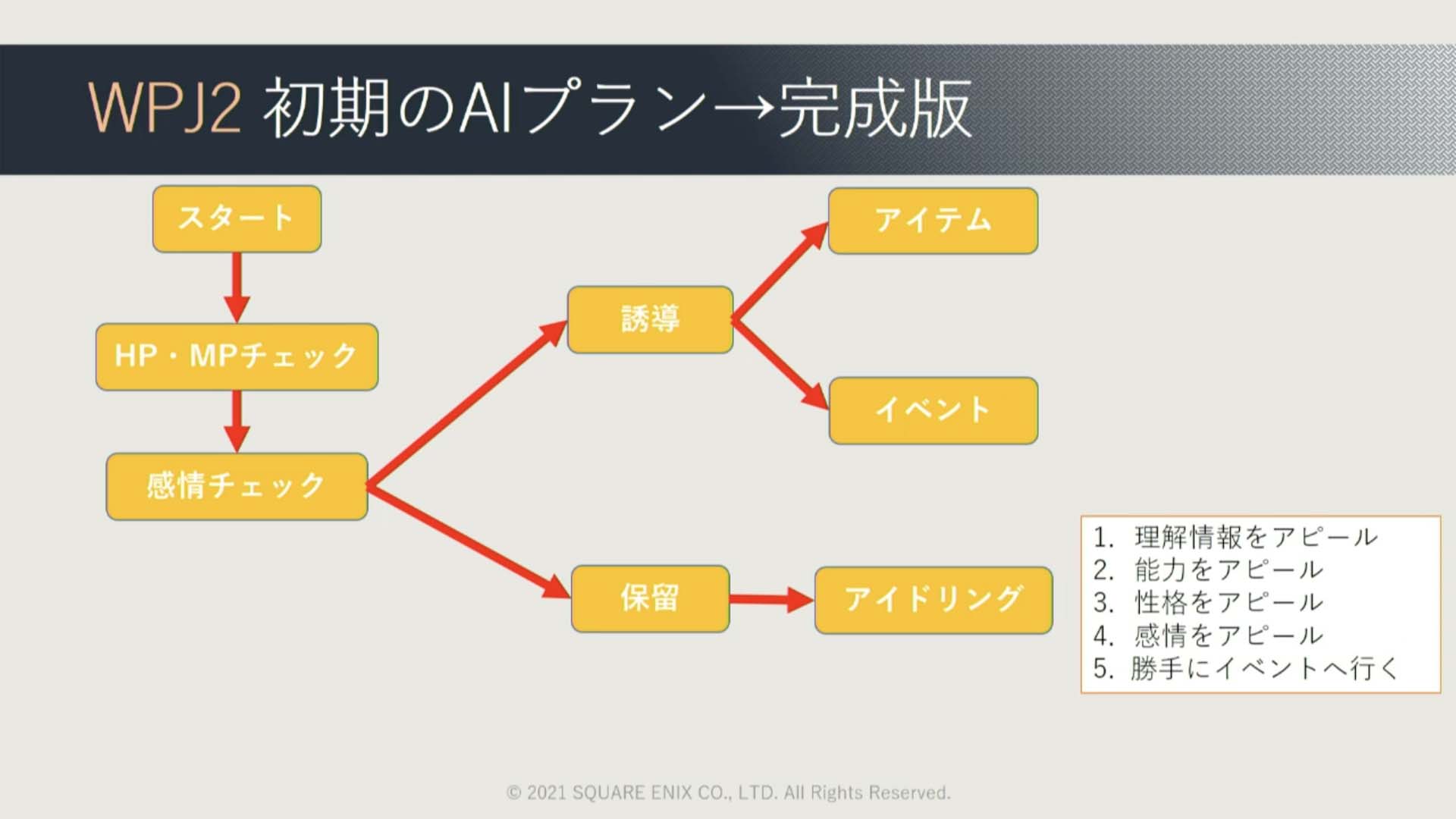 WPJ2 初期のAIプラン→完成版

スタート

HP・MPチェック

感情チェック

誘導

アイテム

イベント

保留

アイドリング

1. 理解情報をアピール
2. 能力をアピール
3. 性格をアピール
4. 感情をアピール
5. 勝手にイベントへ行く

© 2021 SQUARE ENIX CO., LTD. All Rights Reserved.